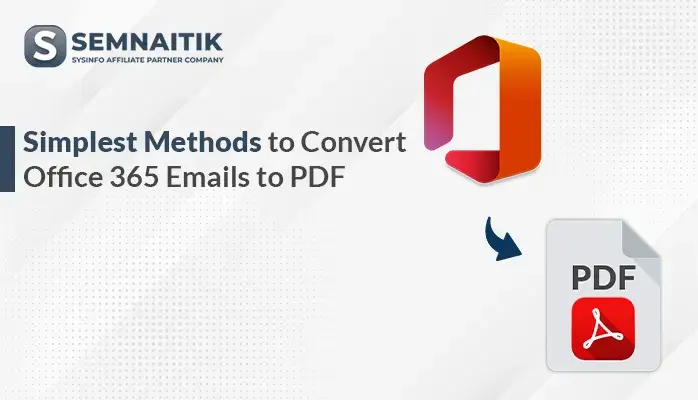 S SEMNAITIK
SYSINFO AFFILIATE PARTNER COMPANY

Simplest Methods to Convert Office 365 Emails to PDF

PDF